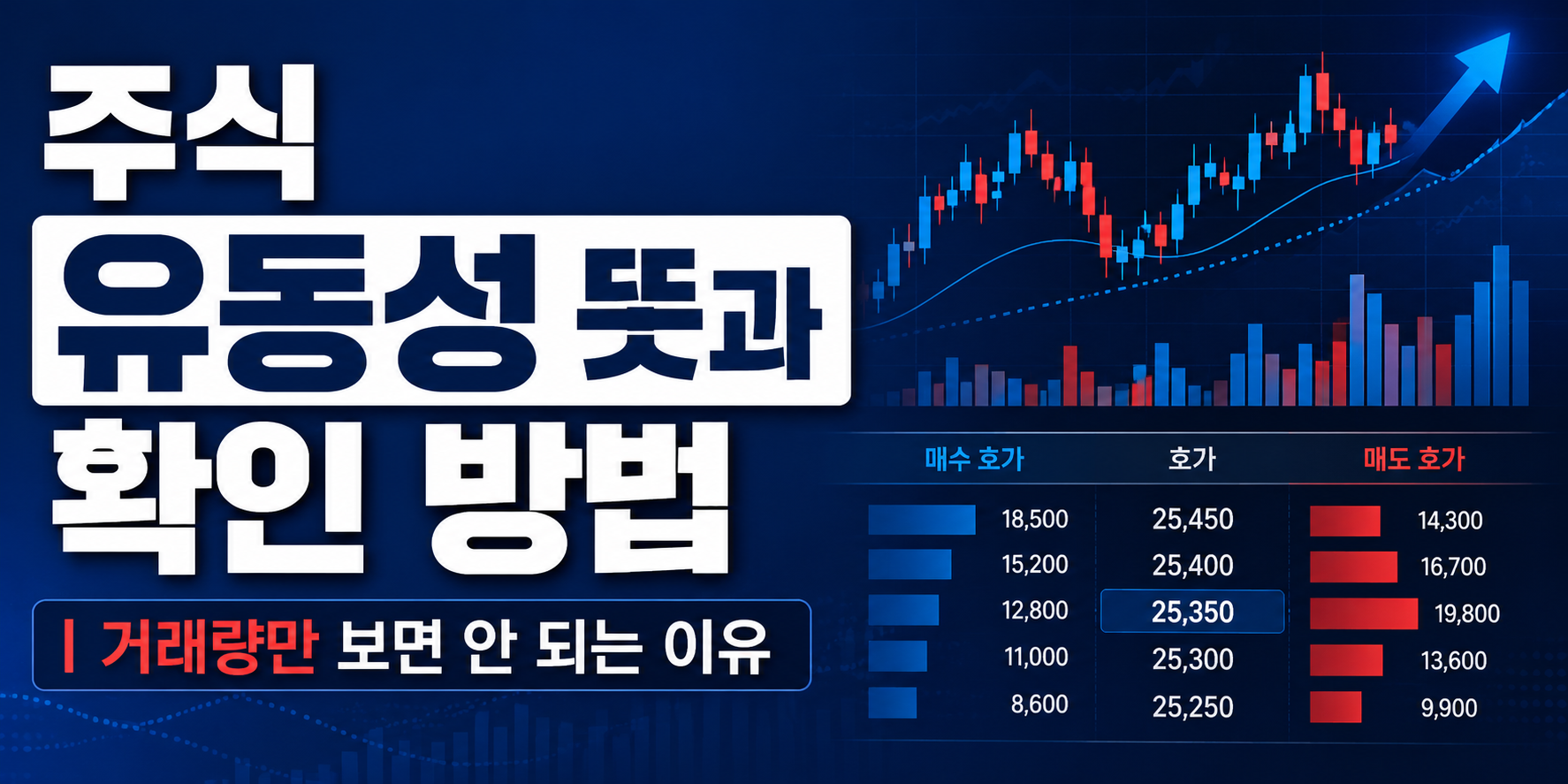 주식
유동성 뜻과
확인 방법

| 거래량만 보면 안 되는 이유

| 매수 호가 | 호가 | 매도 호가 |
|---|---|---|
| 18,500 | 25,450 | 14,300 |
| 15,200 | 25,400 | 16,700 |
| 12,800 | 25,350 | 19,800 |
| 11,000 | 25,300 | 13,600 |
| 8,600 | 25,250 | 9,900 |